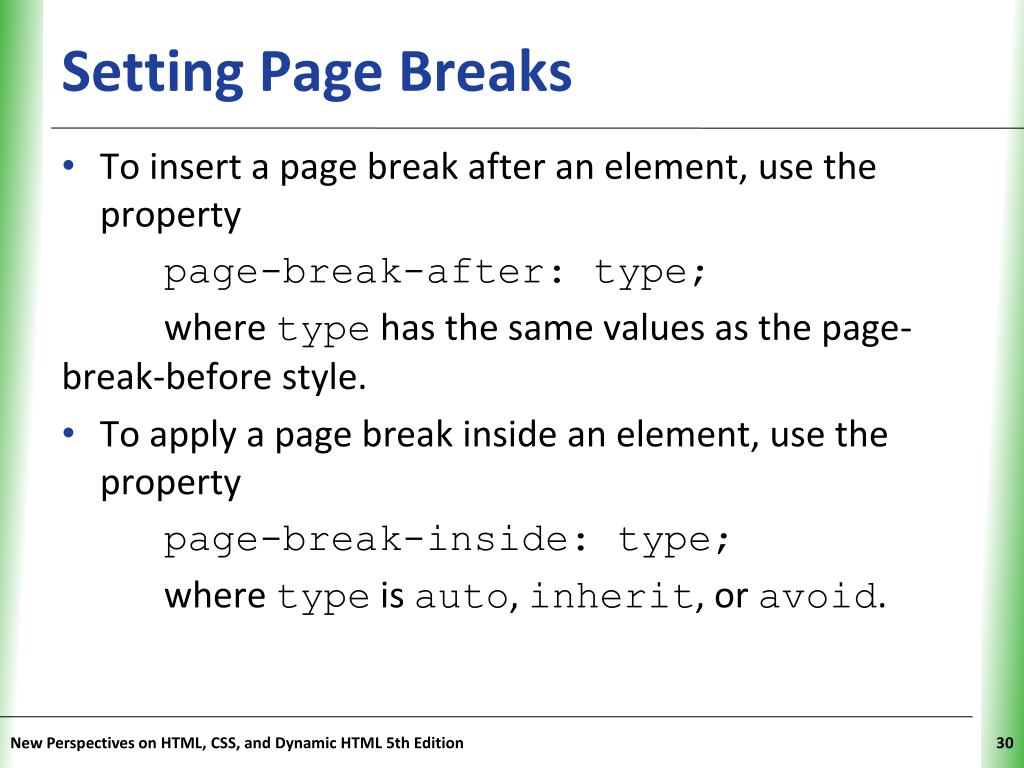 Setting Page Breaks

• To insert a page break after an element, use the property

page-break-after: type;

where type has the same values as the page-break-before style.

• To apply a page break inside an element, use the property

page-break-inside: type;

where type is auto, inherit, or avoid.

New Perspectives on HTML, CSS, and Dynamic HTML 5th Edition

30